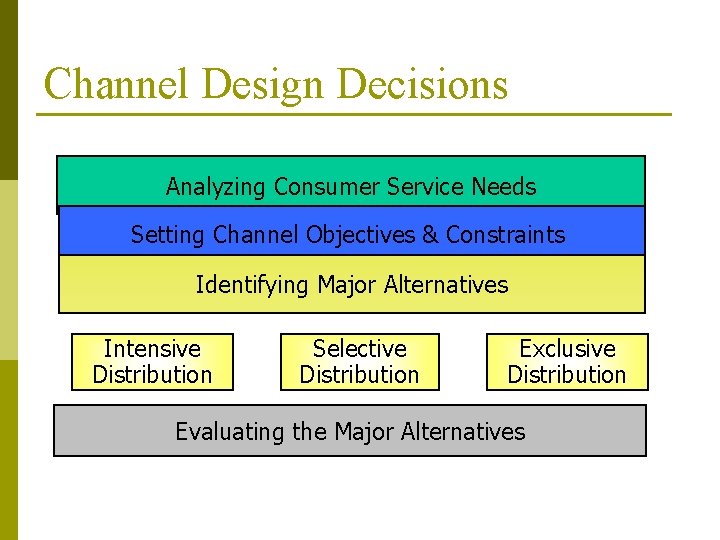 Channel Design Decisions

Analyzing Consumer Service Needs

Setting Channel Objectives & Constraints

Identifying Major Alternatives

Intensive Distribution

Selective Distribution

Exclusive Distribution

Evaluating the Major Alternatives